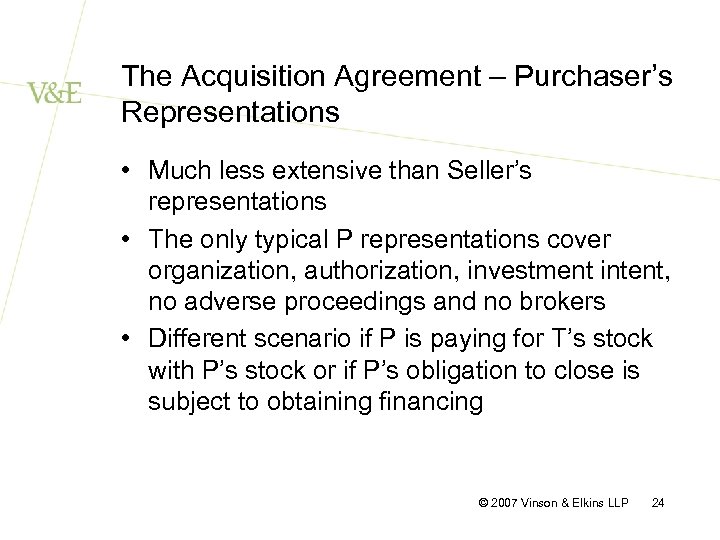 V&E

The Acquisition Agreement – Purchaser's Representations

• Much less extensive than Seller's representations
• The only typical P representations cover organization, authorization, investment intent, no adverse proceedings and no brokers
• Different scenario if P is paying for T's stock with P's stock or if P's obligation to close is subject to obtaining financing

© 2007 Vinson & Elkins LLP 24